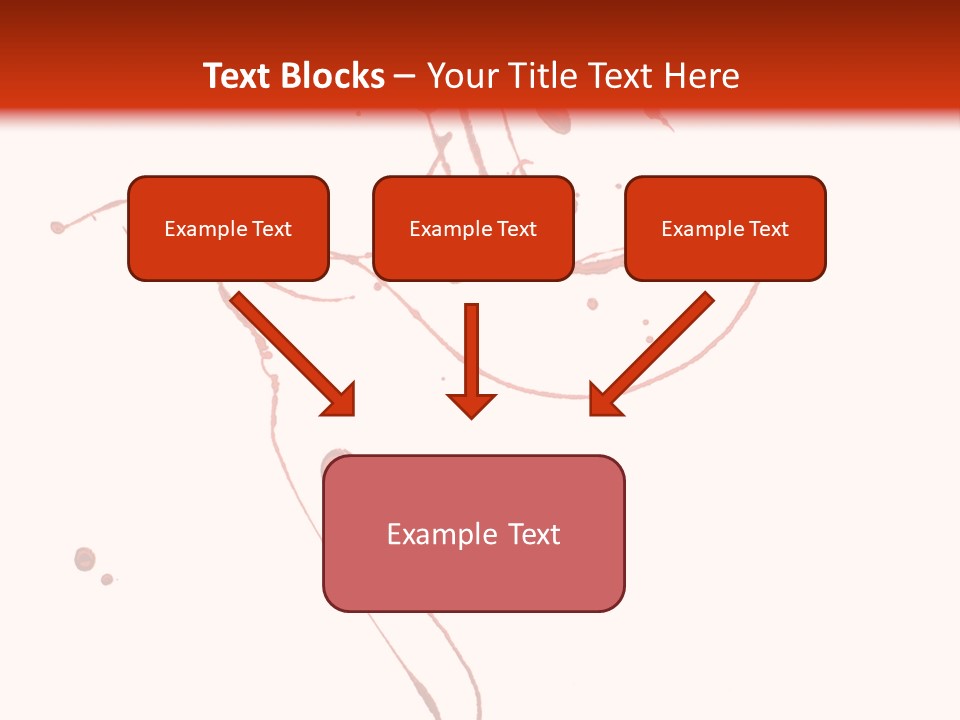 Text Blocks – Your Title Text Here

Example Text

Example Text

Example Text

Example Text